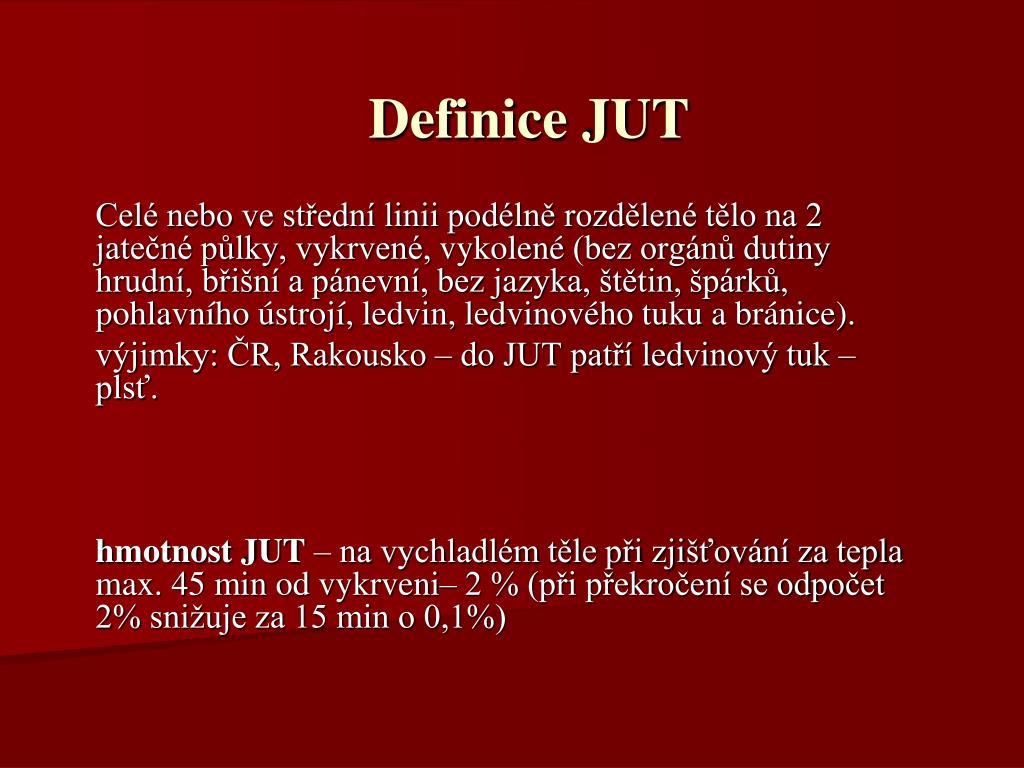 Definice JUT

Celé nebo ve střední linii podélně rozdělené tělo na 2 jatečné půlky, vykrvené, vykolené (bez orgánů dutiny hrudní, břišní a pánevní, bez jazyka, štětin, špárků, pohlavního ústrojí, ledvin, ledvinového tuku a bránice).

výjimky: ČR, Rakousko – do JUT patří ledvinový tuk – plsť.

hmotnost JUT – na vychladlém těle při zjišťování za tepla max. 45 min od vykrveni– 2 % (při překročení se odpočet 2% snižuje za 15 min o 0,1%)